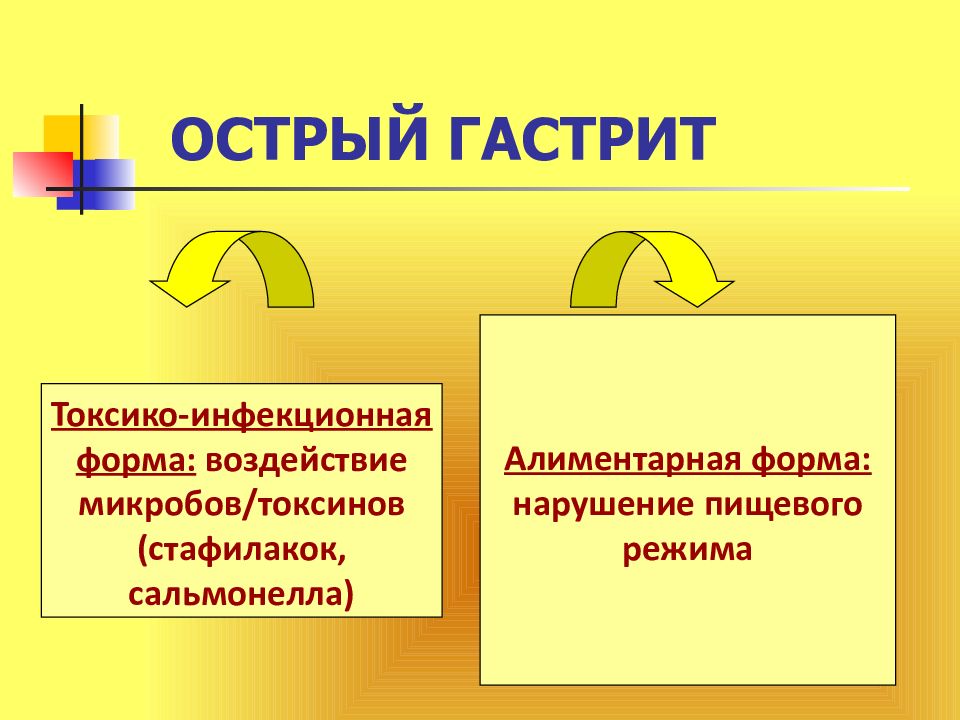 ОСТРЫЙ ГАСТРИТ

Токсико-инфекционная форма: воздействие микробов/токсинов (стафилакок, сальмонелла)

Алиментарная форма: нарушение пищевого режима